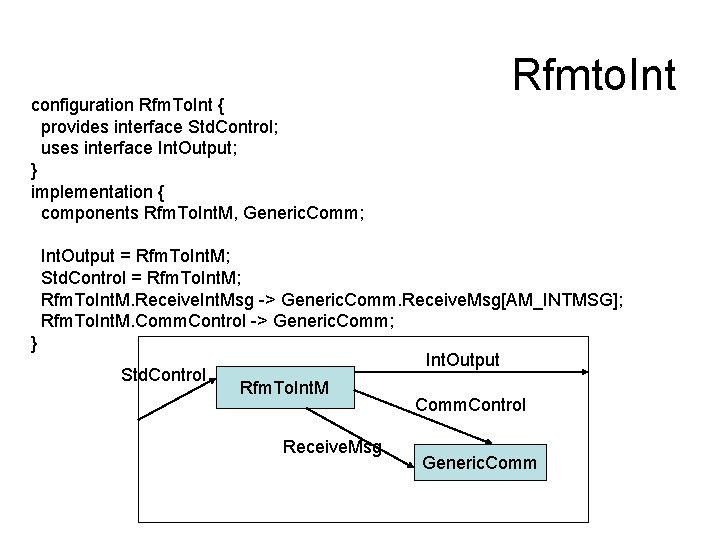 RfmtoInt

configuration RfmToInt {
provides interface StdControl;
uses interface IntOutput;
}
implementation {
components RfmToIntM, GenericComm;

IntOutput = RfmToIntM;
StdControl = RfmToIntM;
RfmToIntM.ReceiveIntMsg -> GenericComm.ReceiveMsg[AM_INTMSG];
RfmToIntM.CommControl -> GenericComm;
}

StdControl
RfmToIntM
IntOutput
CommControl
ReceiveMsg
GenericComm